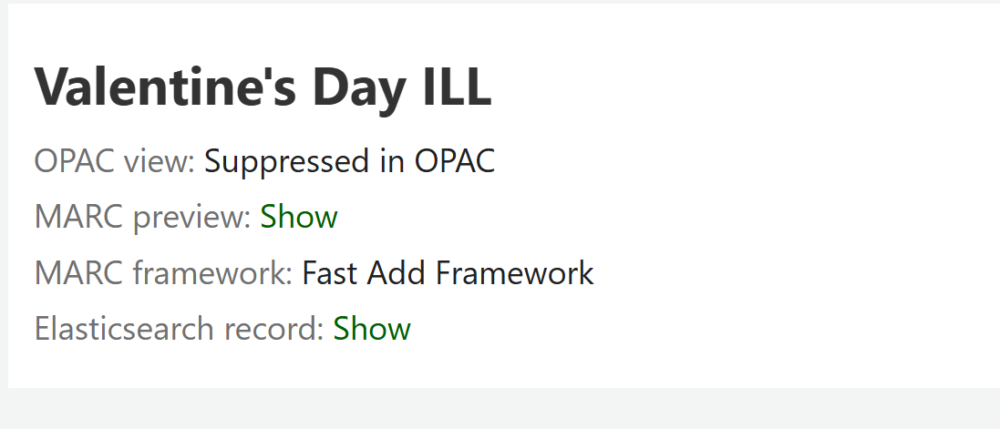 Valentine's Day ILL

OPAC view: Suppressed in OPAC

MARC preview: Show

MARC framework: Fast Add Framework

Elasticsearch record: Show